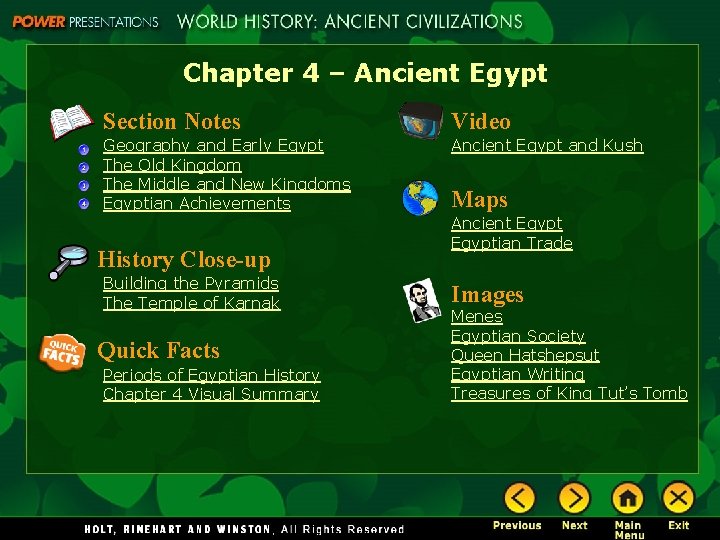 POWER PRESENTATIONS WORLD HISTORY: ANCIENT CIVILIZATIONS

Chapter 4 – Ancient Egypt

Section Notes
1 Geography and Early Egypt
2 The Old Kingdom
3 The Middle and New Kingdoms
4 Egyptian Achievements

History Close-up
Building the Pyramids
The Temple of Karnak

QUICK FACTS
Quick Facts
Periods of Egyptian History
Chapter 4 Visual Summary

Video
Ancient Egypt and Kush

Maps
Ancient Egypt
Egyptian Trade

Images
Menes
Egyptian Society
Queen Hatshepsut
Egyptian Writing
Treasures of King Tut's Tomb

HOLT, RINEHART AND WINSTON, All Rights Reserved

Previous Next Main Menu Exit